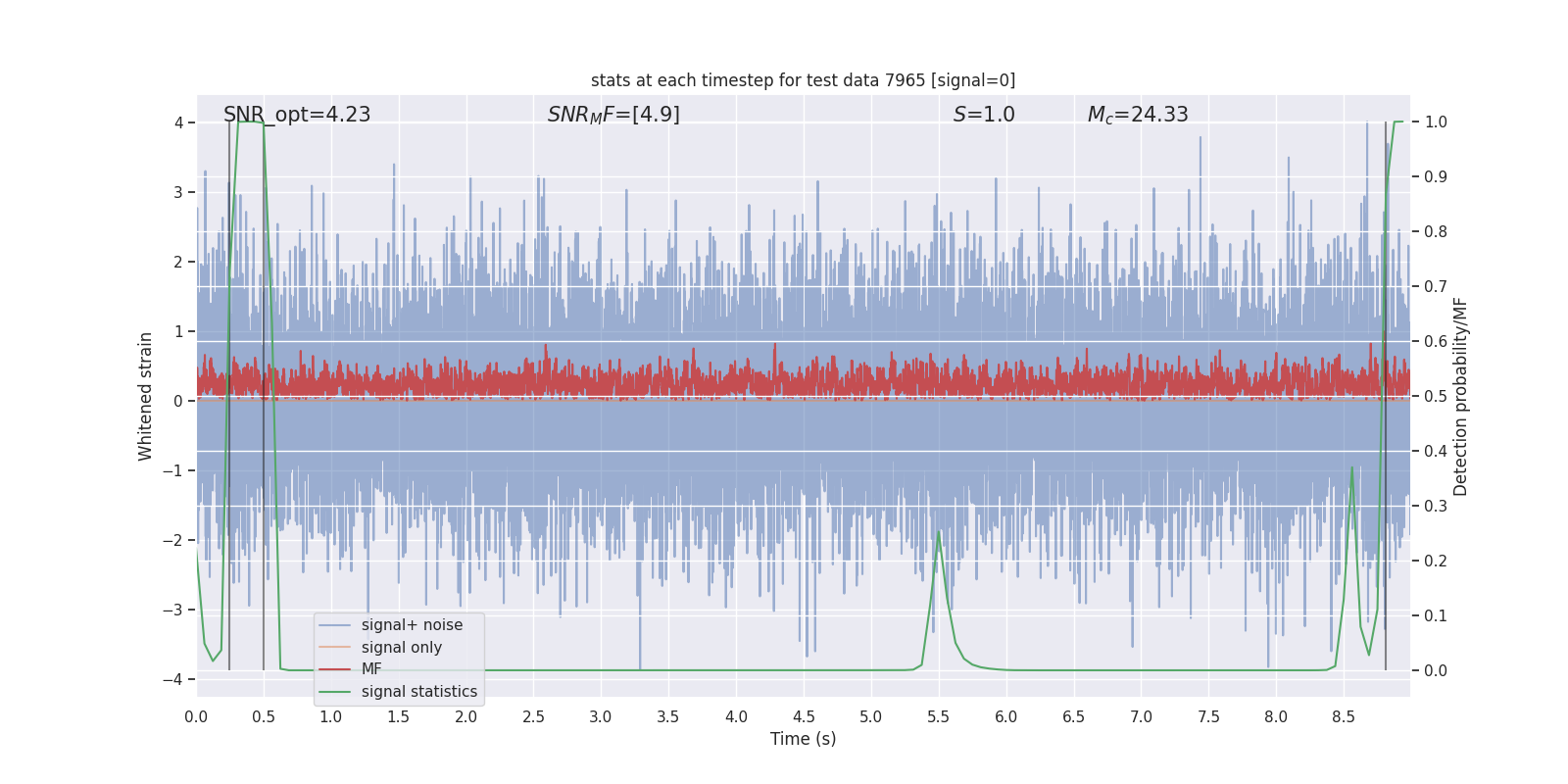 stats at each timestep for test data 7965 [signal=0]

SNR_opt=4.23

$SNR_MF$=[4.9]

$S$=1.0

$M_c$=24.33

4
3
2
1
0
−1
−2
−3
−4

Whitened strain

1.0
0.9
0.8
0.7
0.6
0.5
0.4
0.3
0.2
0.1
0.0

Detection probability/MF

signal+ noise
signal only
MF
signal statistics

0.0 0.5 1.0 1.5 2.0 2.5 3.0 3.5 4.0 4.5 5.0 5.5 6.0 6.5 7.0 7.5 8.0 8.5

Time (s)